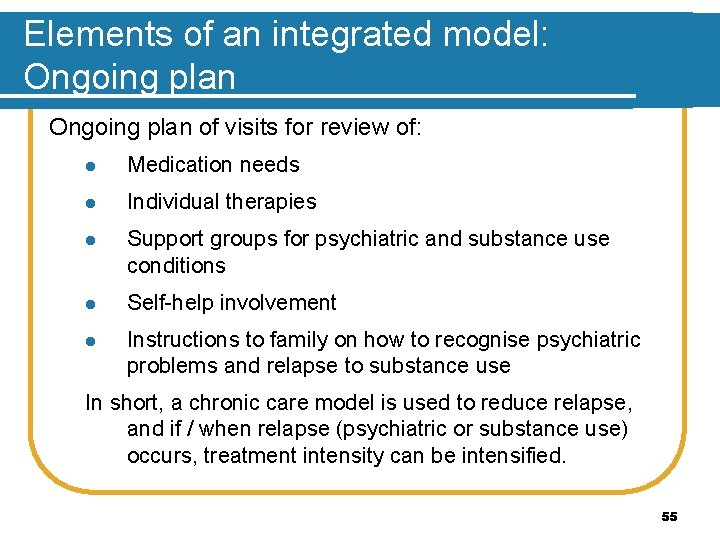 Elements of an integrated model: Ongoing plan

Ongoing plan of visits for review of:

- Medication needs
- Individual therapies
- Support groups for psychiatric and substance use conditions
- Self-help involvement
- Instructions to family on how to recognise psychiatric problems and relapse to substance use

In short, a chronic care model is used to reduce relapse, and if / when relapse (psychiatric or substance use) occurs, treatment intensity can be intensified.

55